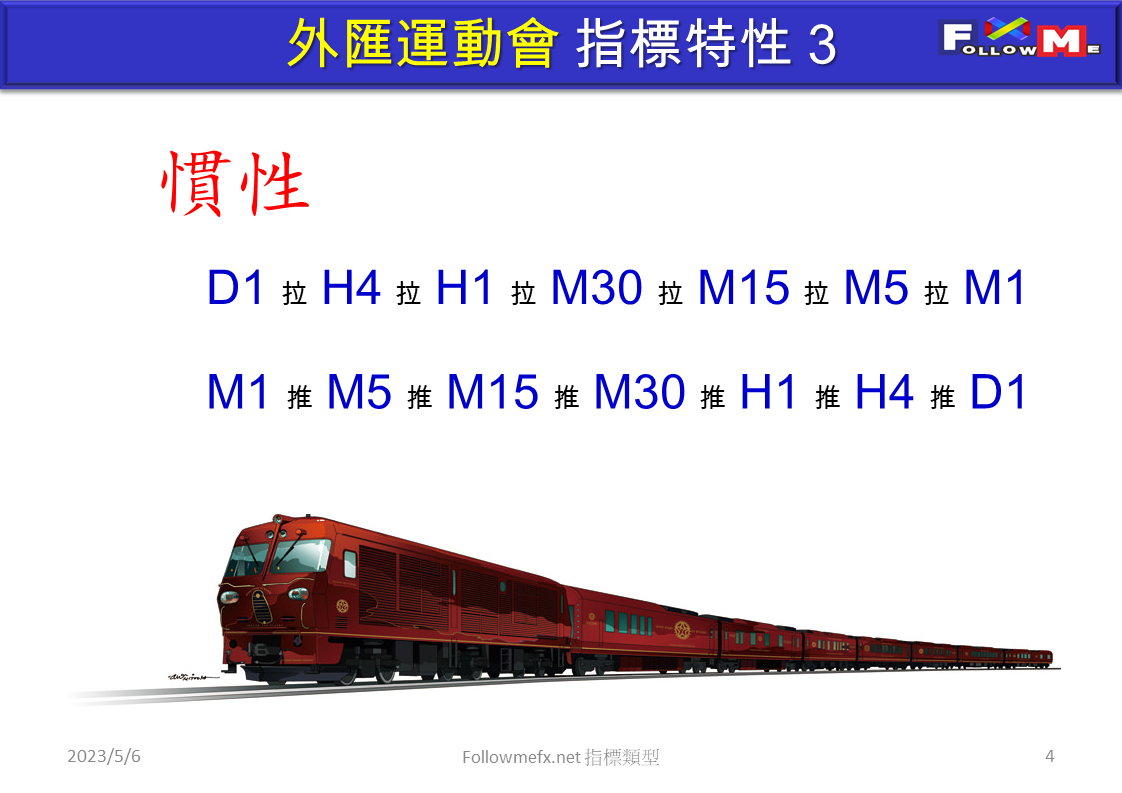 外匯運動會 指標特性 3

FOLLOW ME

慣性

D1 拉 H4 拉 H1 拉 M30 拉 M15 拉 M5 拉 M1

M1 推 M5 推 M15 推 M30 推 H1 推 H4 推 D1

2023/5/6

Followmefx.net 指標類型

4